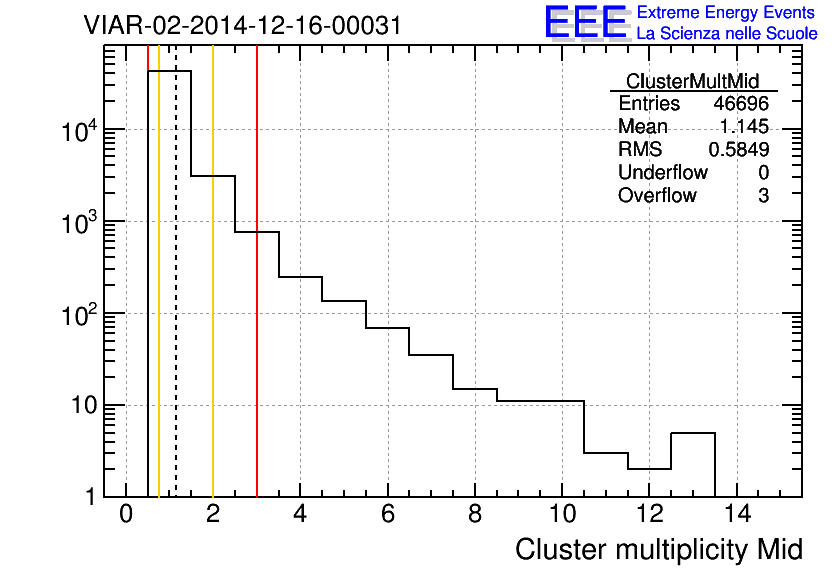 VIAR-02-2014-12-16-00031

EEE Extreme Energy Events
La Scienza nelle Scuole

| ClusterMultMid | |
|---|---|
| Entries | 46696 |
| Mean | 1.145 |
| RMS | 0.5849 |
| Underflow | 0 |
| Overflow | 3 |

$10^4$
$10^3$
$10^2$
10
1

0 2 4 6 8 10 12 14

Cluster multiplicity Mid